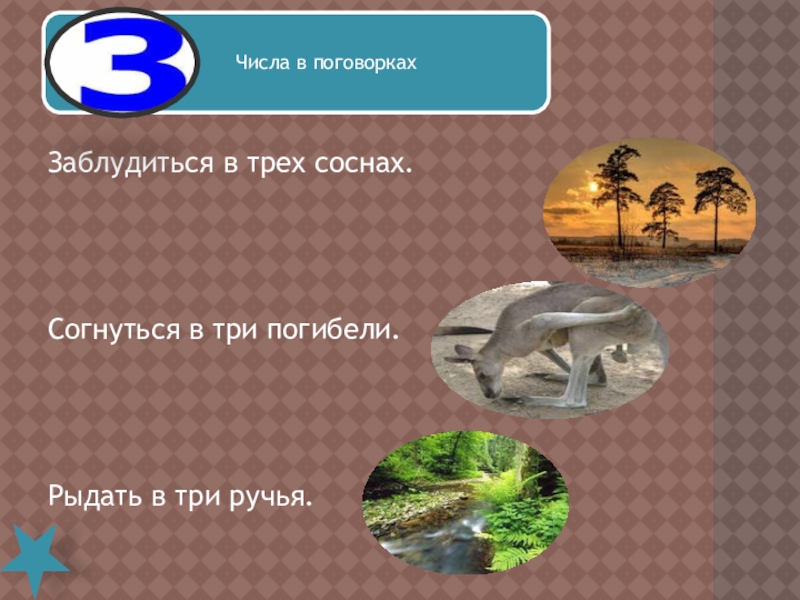 3

Числа в поговорках

Заблудиться в трех соснах.

Согнуться в три погибели.

Рыдать в три ручья.